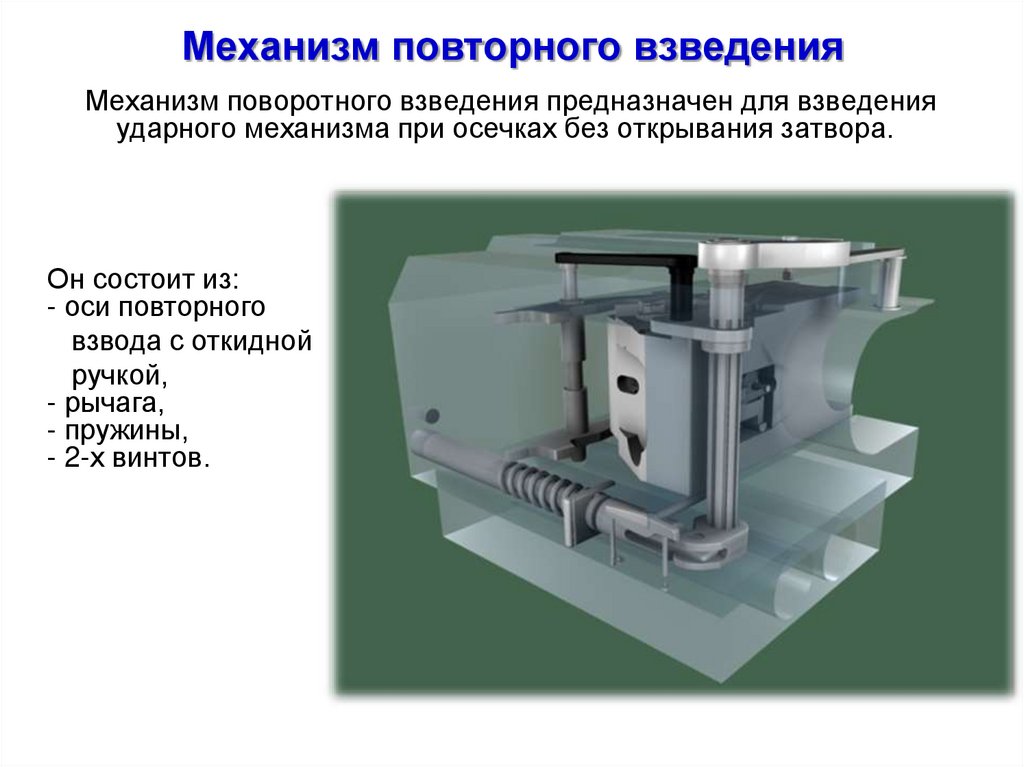 Механизм повторного взведения

Механизм поворотного взведения предназначен для взведения ударного механизма при осечках без открывания затвора.

Он состоит из:
- оси повторного взвода с откидной ручкой,
- рычага,
- пружины,
- 2-х винтов.